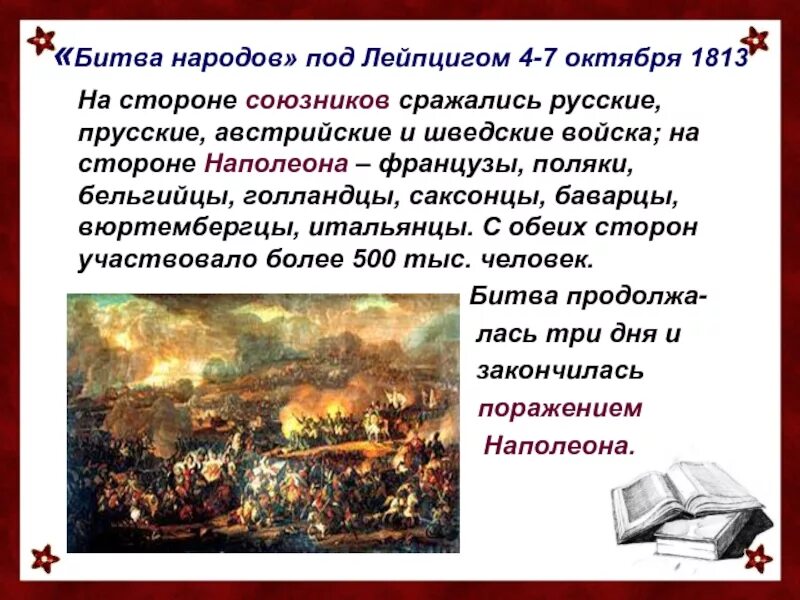 «Битва народов» под Лейпцигом 4-7 октября 1813

На стороне союзников сражались русские, прусские, австрийские и шведские войска; на стороне Наполеона – французы, поляки, бельгийцы, голландцы, саксонцы, баварцы, вюртембергцы, итальянцы. С обеих сторон участвовало более 500 тыс. человек.

Битва продолжалась три дня и закончилась поражением Наполеона.